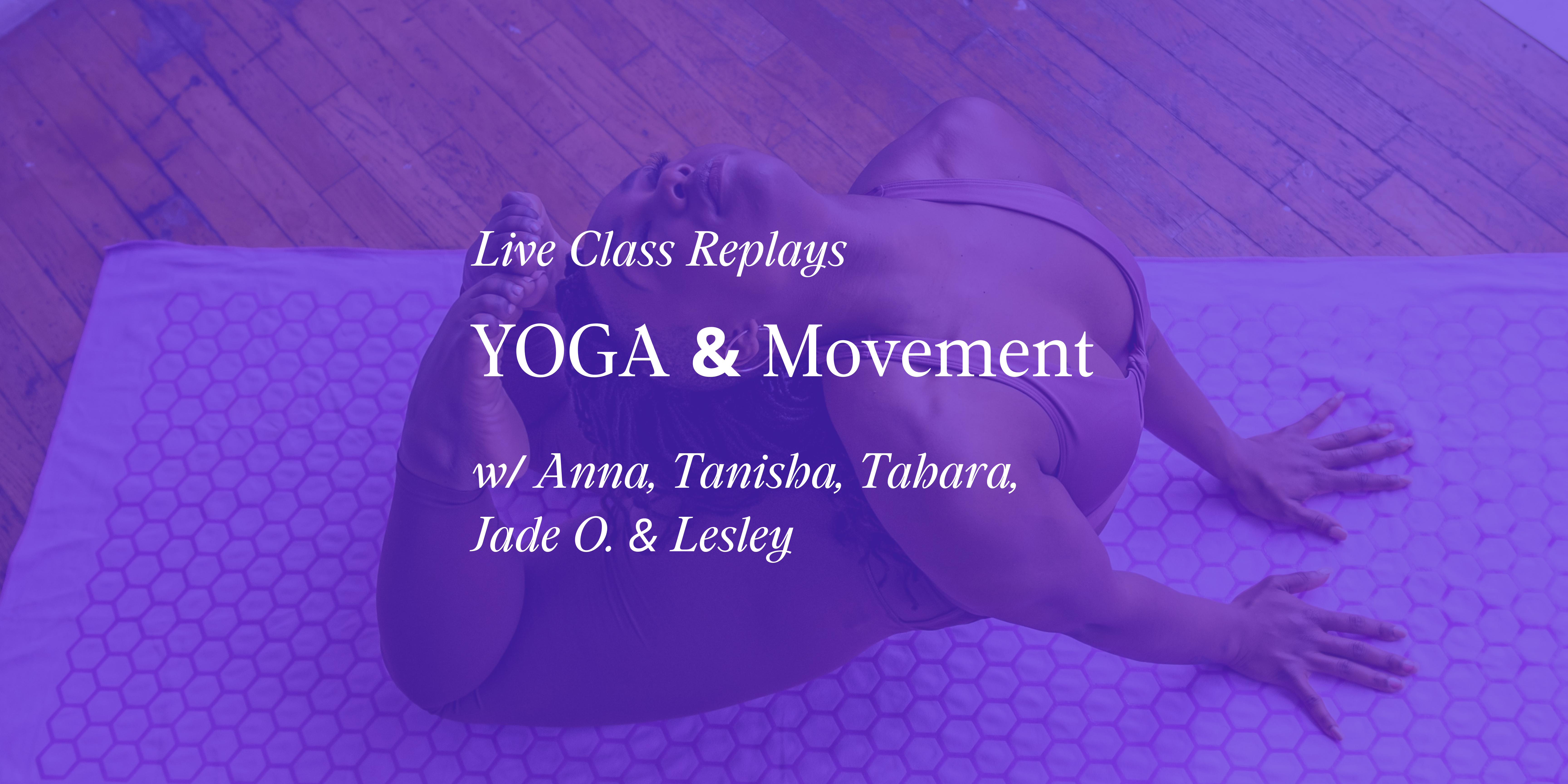 Live Class Replays

YOGA & Movement

w/ Anna, Tanisha, Tahara, Jade O. & Lesley